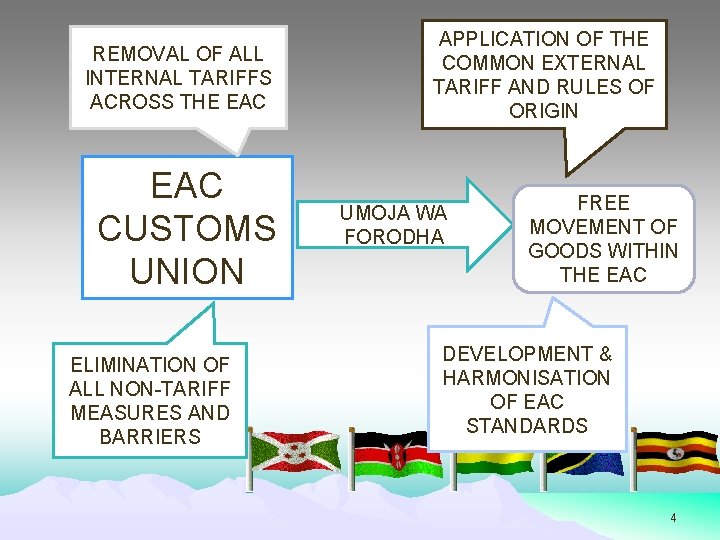 REMOVAL OF ALL INTERNAL TARIFFS ACROSS THE EAC

APPLICATION OF THE COMMON EXTERNAL TARIFF AND RULES OF ORIGIN

EAC CUSTOMS UNION

UMOJA WA FORODHA

FREE MOVEMENT OF GOODS WITHIN THE EAC

ELIMINATION OF ALL NON-TARIFF MEASURES AND BARRIERS

DEVELOPMENT & HARMONISATION OF EAC STANDARDS

4